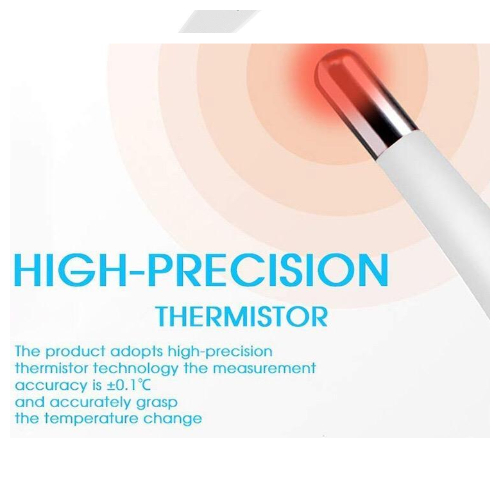 HIGH-PRECISION
THERMISTOR

The product adopts high-precision thermistor technology the measurement accuracy is ±0.1℃
and accurately grasp
the temperature change